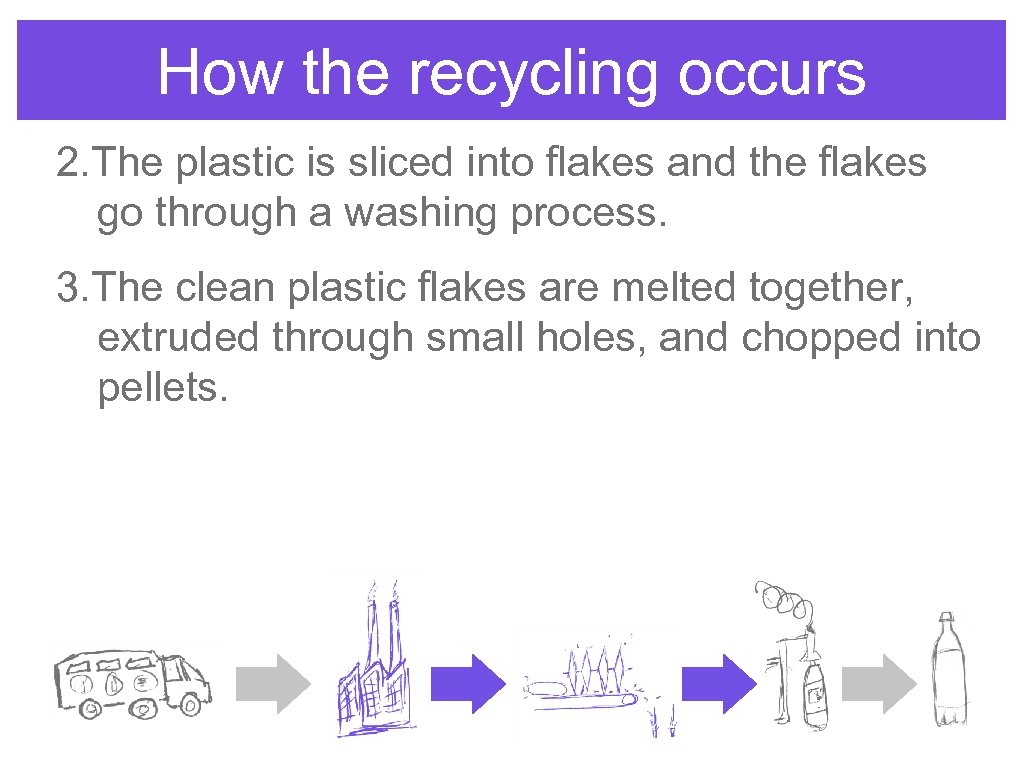 How the recycling occurs

2. The plastic is sliced into flakes and the flakes go through a washing process.

3. The clean plastic flakes are melted together, extruded through small holes, and chopped into pellets.